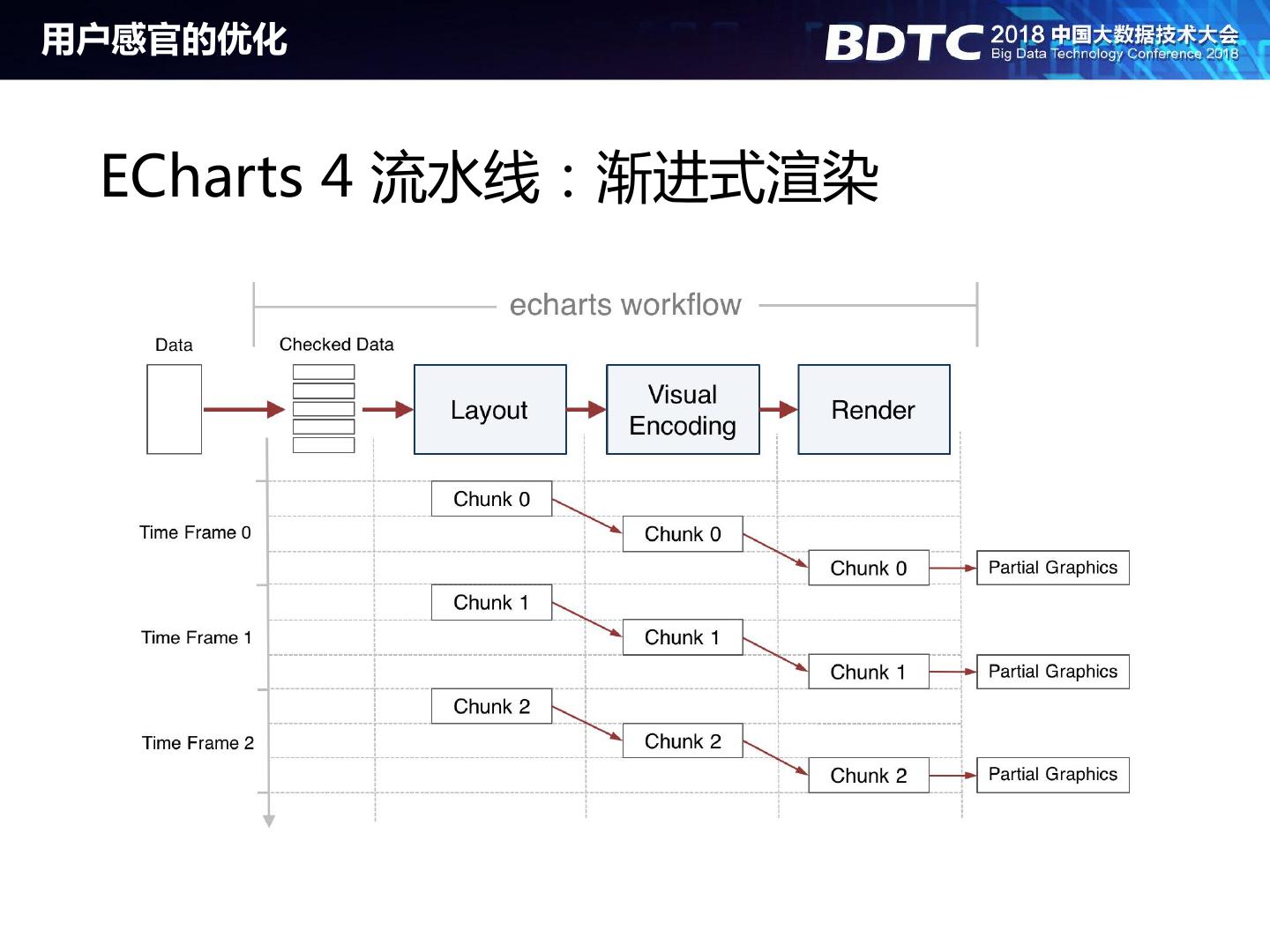 用户感官的优化

BDTC 2018 中国大数据技术大会 Big Data Technology Conference 2018

ECharts 4 流水线：渐进式渲染

echarts workflow

Data

Checked Data

Layout

Visual Encoding

Render

Time Frame 0

Chunk 0

Chunk 0

Chunk 0

Partial Graphics

Time Frame 1

Chunk 1

Chunk 1

Chunk 1

Partial Graphics

Time Frame 2

Chunk 2

Chunk 2

Chunk 2

Partial Graphics